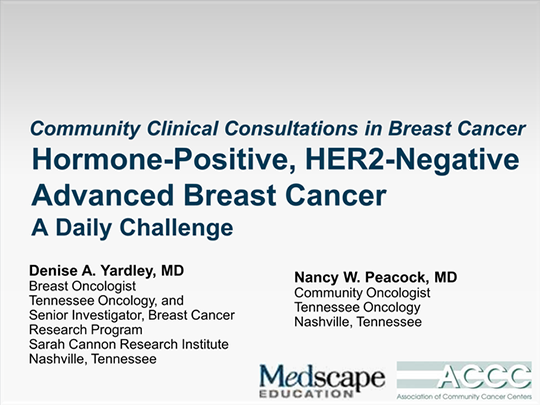 Community Clinical Consultations in Breast Cancer
Hormone-Positive, HER2-Negative Advanced Breast Cancer
A Daily Challenge

Denise A. Yardley, MD
Breast Oncologist
Tennessee Oncology, and
Senior Investigator, Breast Cancer Research Program
Sarah Cannon Research Institute
Nashville, Tennessee

Nancy W. Peacock, MD
Community Oncologist
Tennessee Oncology
Nashville, Tennessee

Medscape
EDUCATION

ACCC
Association of Community Cancer Centers